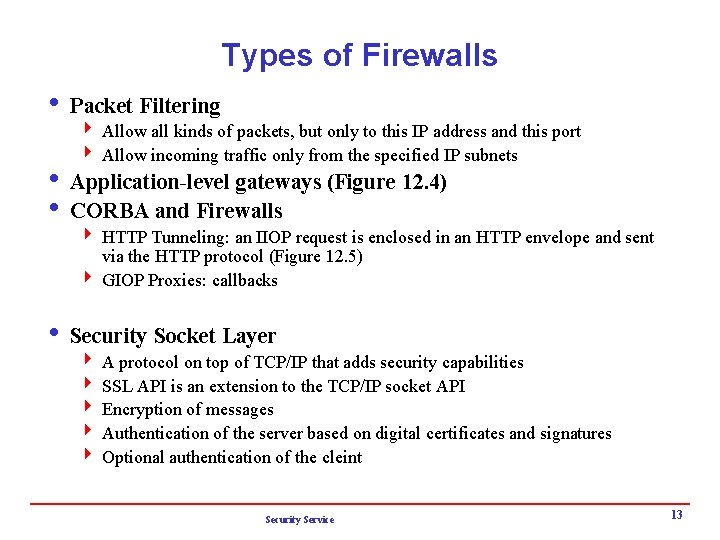 Types of Firewalls

• Packet Filtering
  ‣ Allow all kinds of packets, but only to this IP address and this port
  ‣ Allow incoming traffic only from the specified IP subnets
• Application-level gateways (Figure 12.4)
• CORBA and Firewalls
  ‣ HTTP Tunneling: an IIOP request is enclosed in an HTTP envelope and sent via the HTTP protocol (Figure 12.5)
  ‣ GIOP Proxies: callbacks

• Security Socket Layer
  ‣ A protocol on top of TCP/IP that adds security capabilities
  ‣ SSL API is an extension to the TCP/IP socket API
  ‣ Encryption of messages
  ‣ Authentication of the server based on digital certificates and signatures
  ‣ Optional authentication of the cleint

Security Service

13